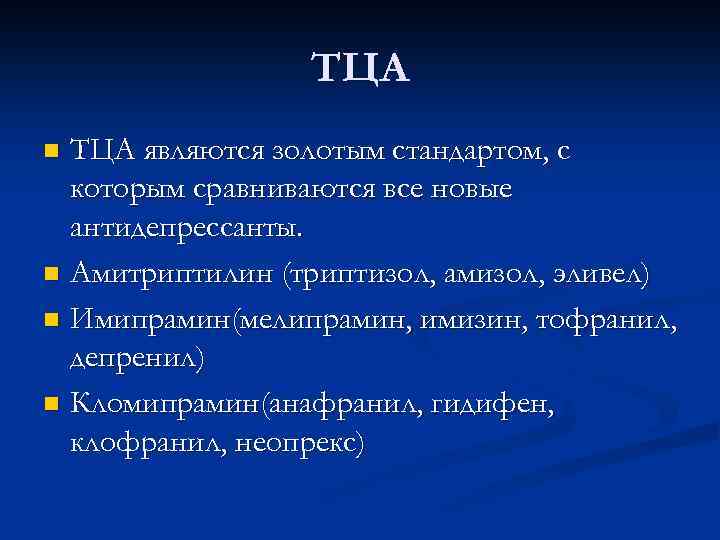 ТЦА

ТЦА являются золотым стандартом, с которым сравниваются все новые антидепрессанты.

Амитриптилин (триптизол, амизол, эливел)

Имипрамин(мелипрамин, имизин, тофранил, депренил)

Кломипрамин(анафранил, гидифен, клофранил, неопрекс)